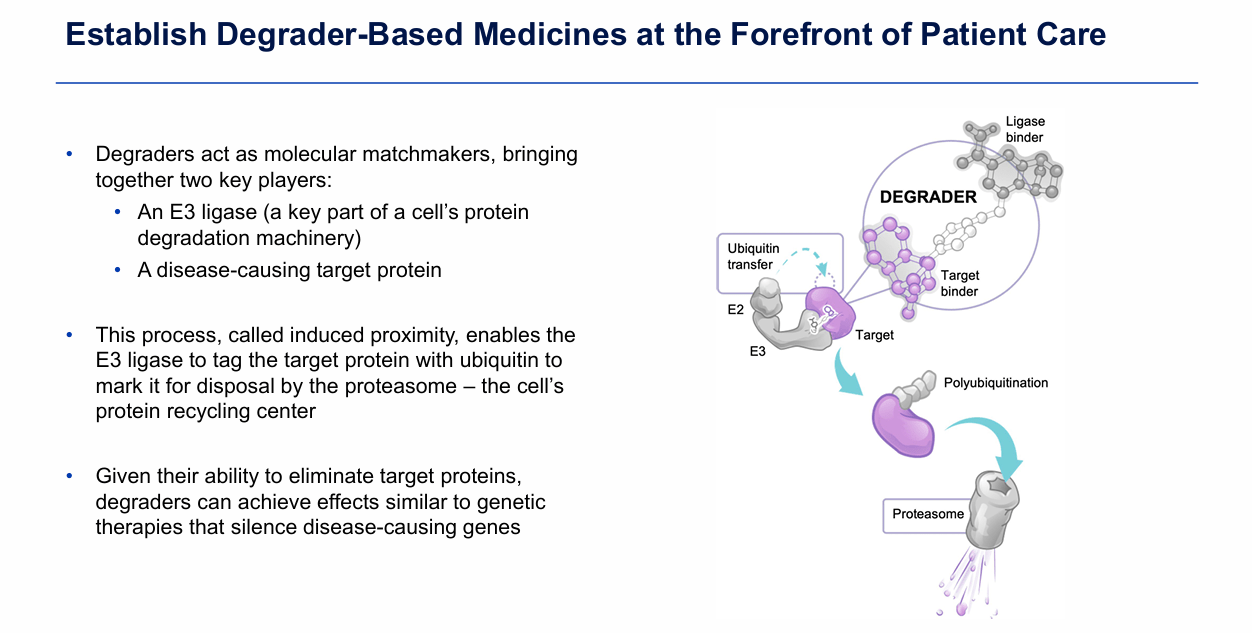 Establish Degrader-Based Medicines at the Forefront of Patient Care

• Degraders act as molecular matchmakers, bringing together two key players:
  • An E3 ligase (a key part of a cell's protein degradation machinery)
  • A disease-causing target protein

• This process, called induced proximity, enables the E3 ligase to tag the target protein with ubiquitin to mark it for disposal by the proteasome – the cell's protein recycling center

• Given their ability to eliminate target proteins, degraders can achieve effects similar to genetic therapies that silence disease-causing genes

Ligase binder
DEGRADER
Ubiquitin transfer
Target binder
E2
E3
Target
Polyubiquitination
Proteasome